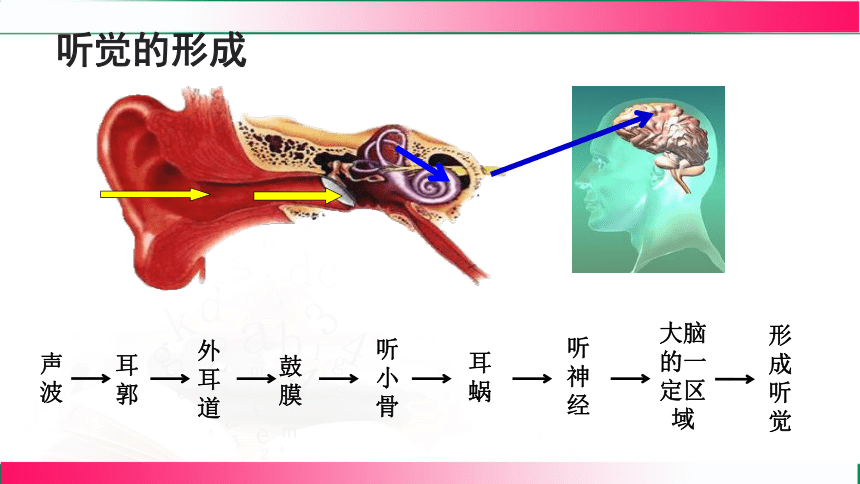 听觉的形成

声波 → 耳郭 → 外耳道 → 鼓膜 → 听小骨 → 耳蜗 → 听神经 → 大脑的一定区域 → 形成听觉